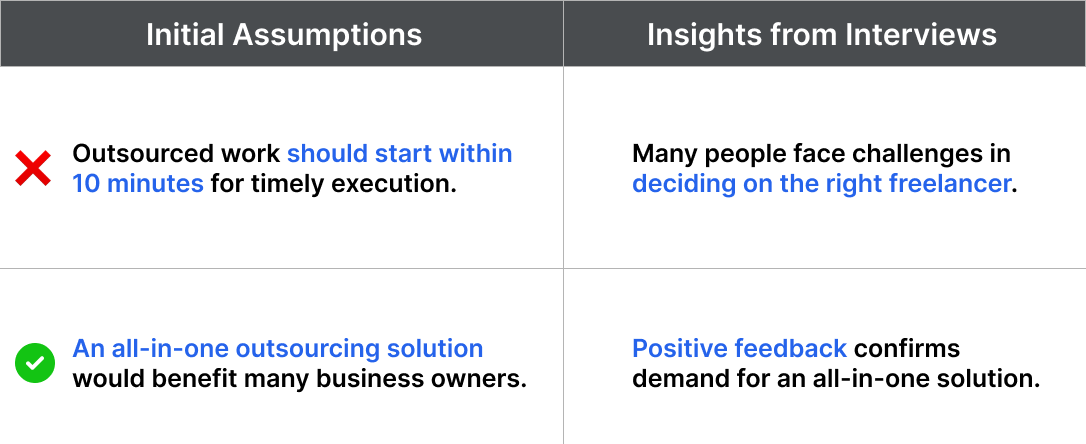 | Initial Assumptions | Insights from Interviews |
|---|---|
| Outsourced work should start within 10 minutes for timely execution. | Many people face challenges in deciding on the right freelancer. |
| An all-in-one outsourcing solution would benefit many business owners. | Positive feedback confirms demand for an all-in-one solution. |